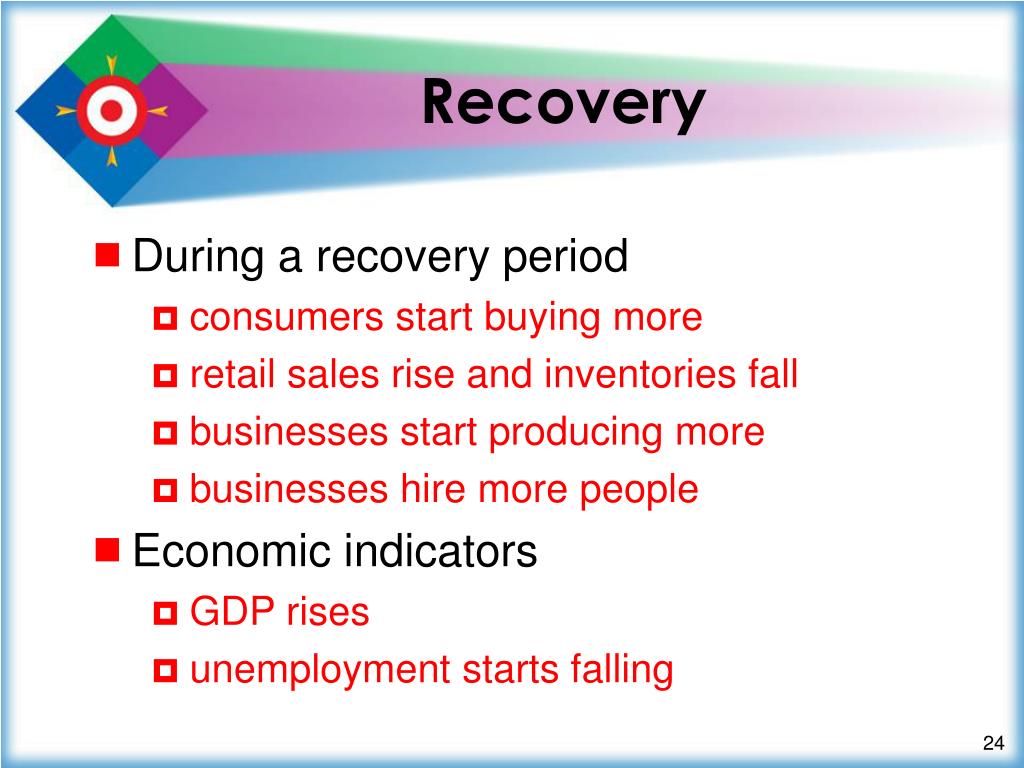 Recovery

During a recovery period

consumers start buying more

retail sales rise and inventories fall

businesses start producing more

businesses hire more people

Economic indicators

GDP rises

unemployment starts falling

24